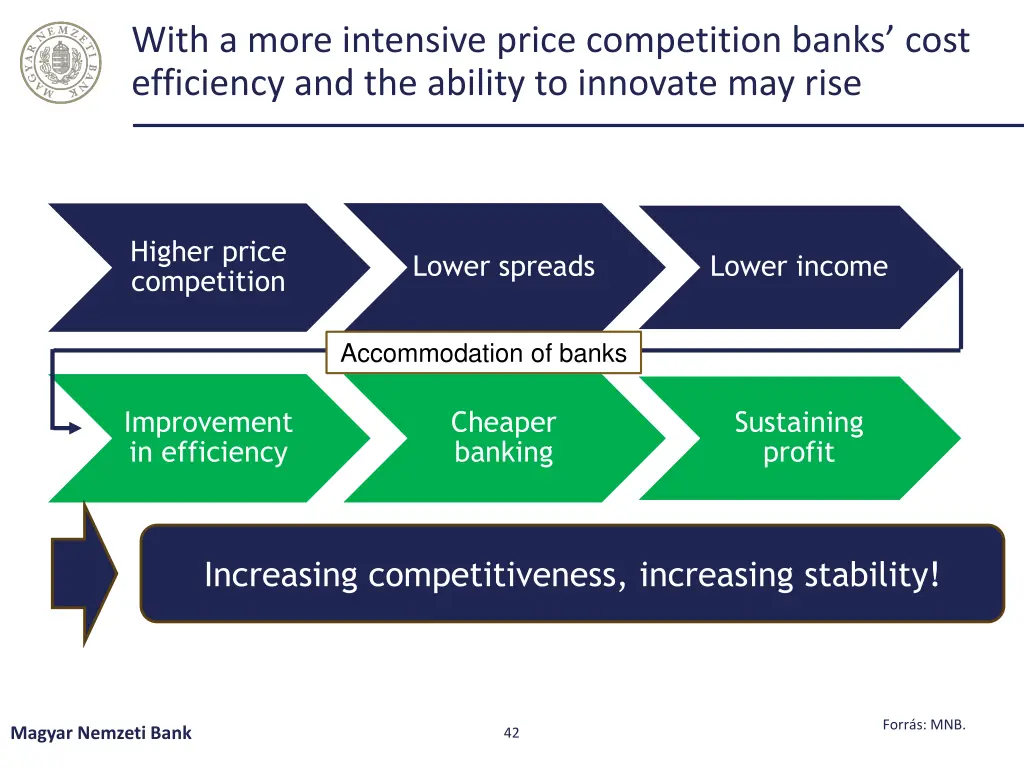 MAGYAR NEMZETI BANK

With a more intensive price competition banks' cost efficiency and the ability to innovate may rise

Higher price competition

Lower spreads

Lower income

Accommodation of banks

Improvement in efficiency

Cheaper banking

Sustaining profit

Increasing competitiveness, increasing stability!

Forrás: MNB.

Magyar Nemzeti Bank

42